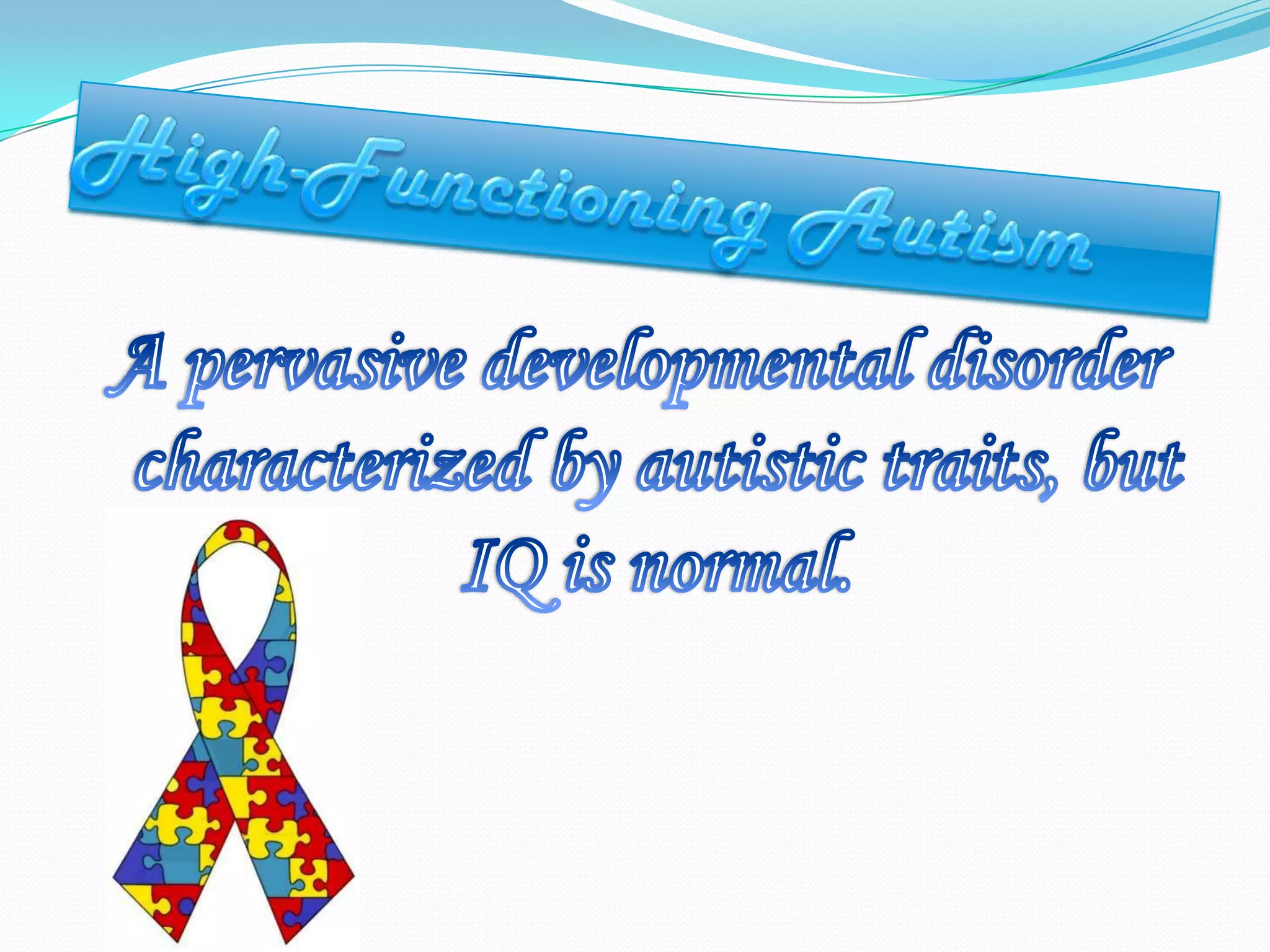 High-Functioning Autism

A pervasive developmental disorder characterized by autistic traits, but IQ is normal.